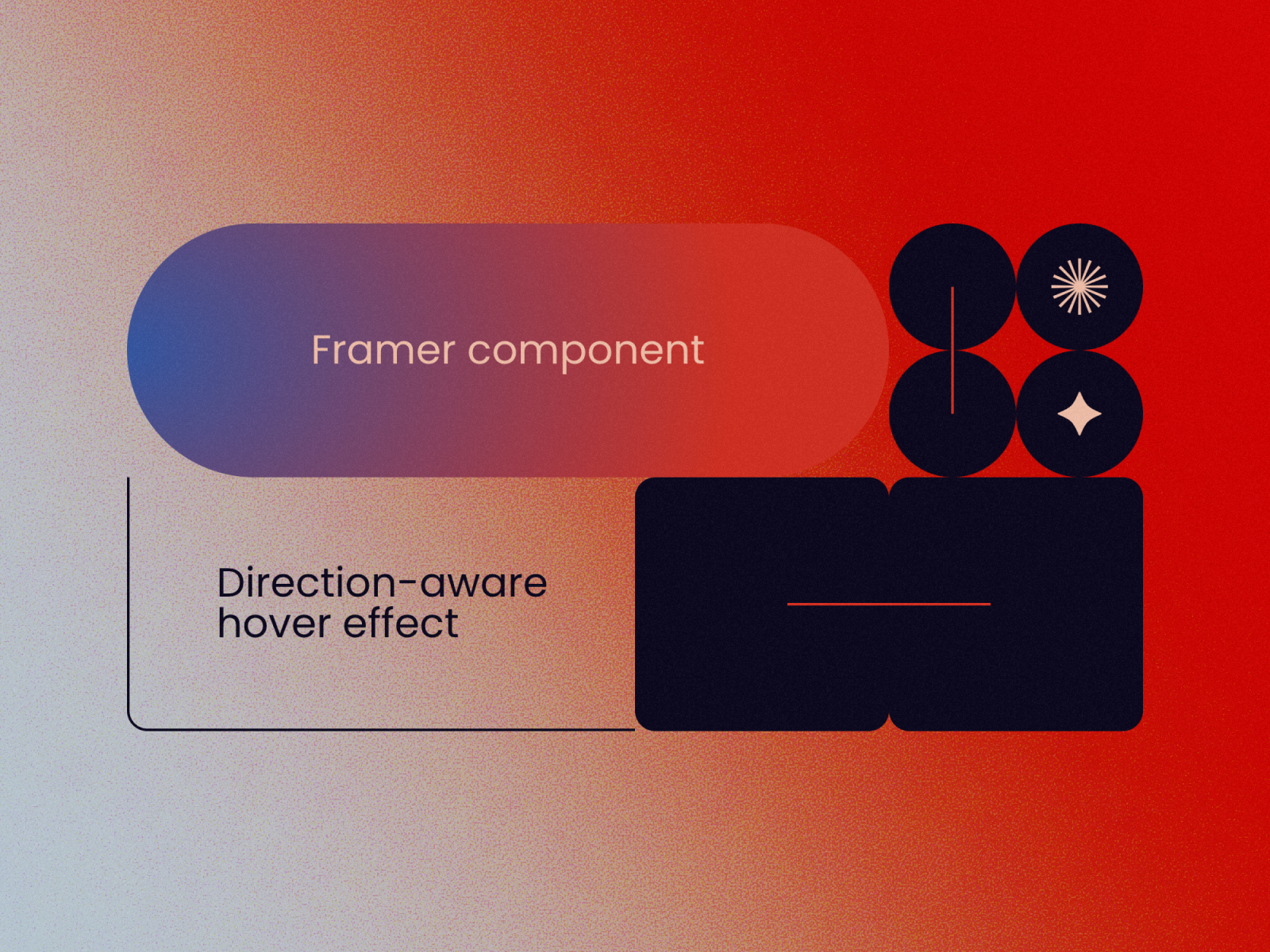 Framer component

Direction-aware hover effect